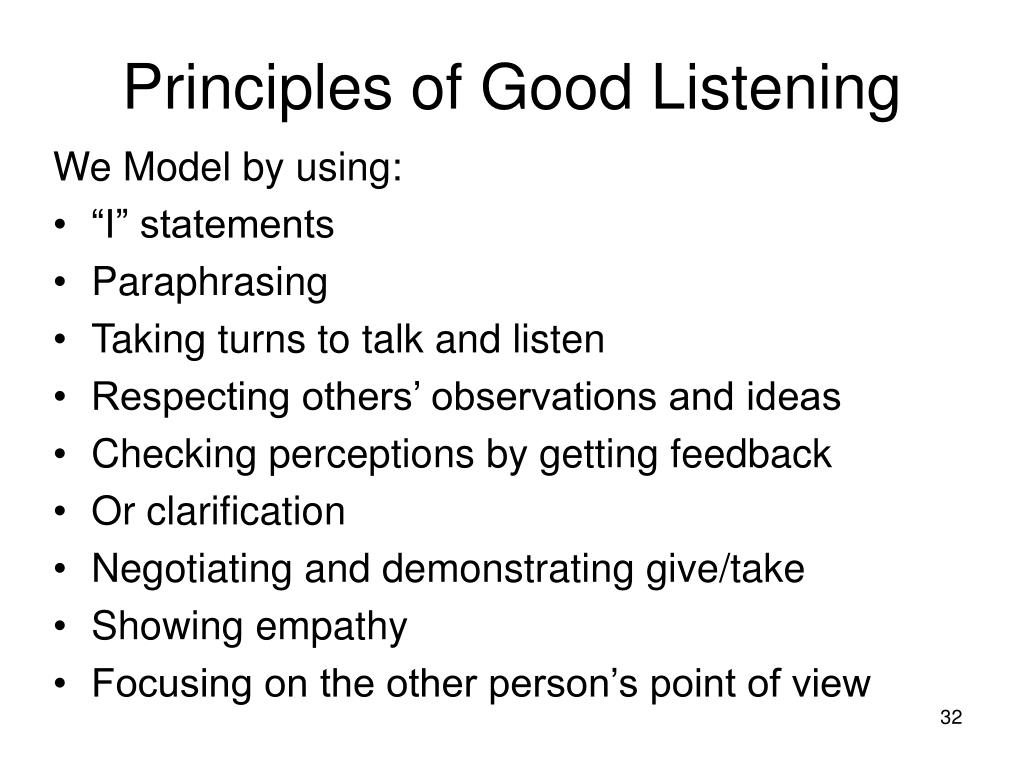 Principles of Good Listening

We Model by using:
• “I” statements
• Paraphrasing
• Taking turns to talk and listen
• Respecting others’ observations and ideas
• Checking perceptions by getting feedback
• Or clarification
• Negotiating and demonstrating give/take
• Showing empathy
• Focusing on the other person’s point of view

32